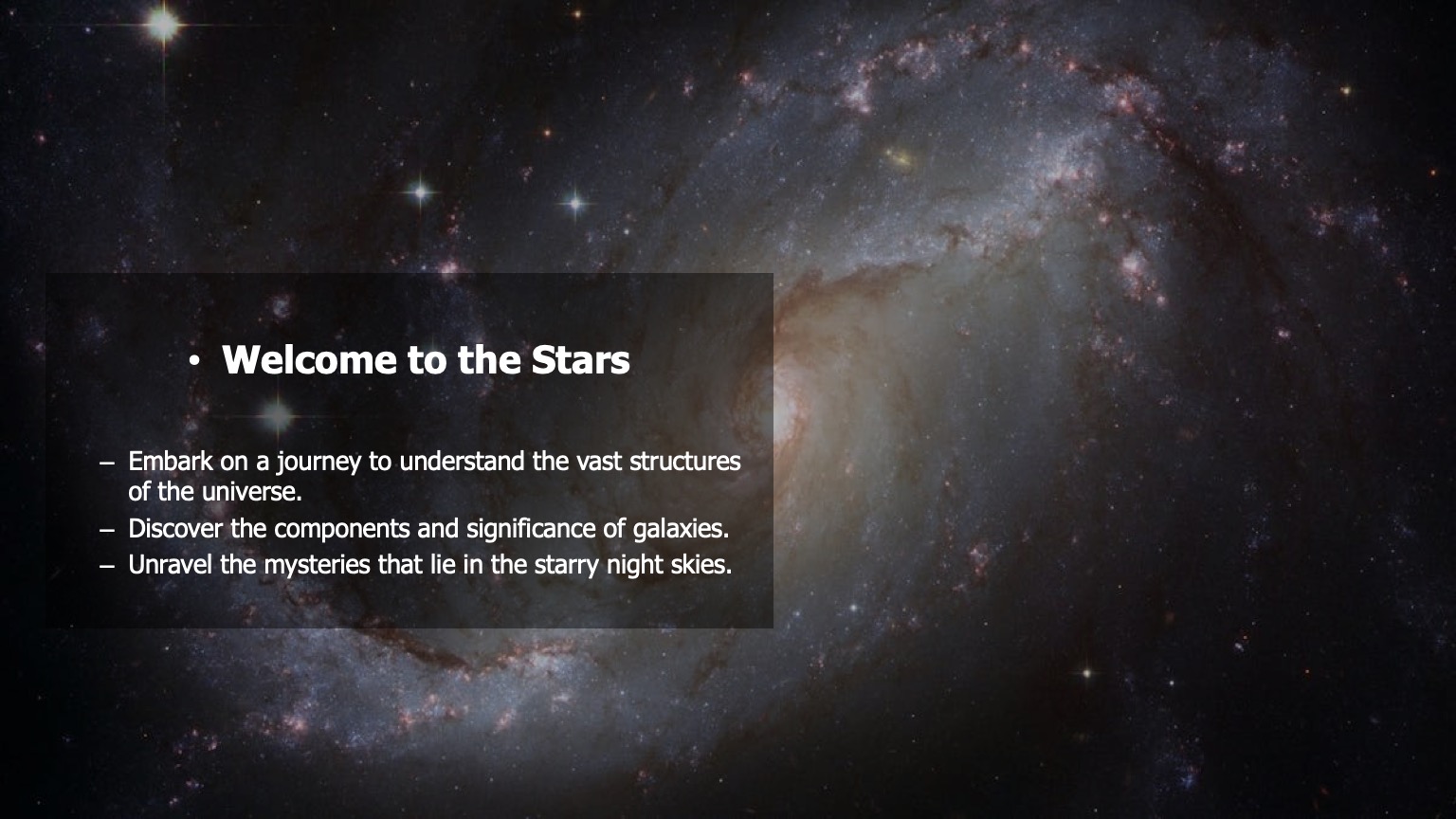 • Welcome to the Stars

– Embark on a journey to understand the vast structures of the universe.
– Discover the components and significance of galaxies.
– Unravel the mysteries that lie in the starry night skies.